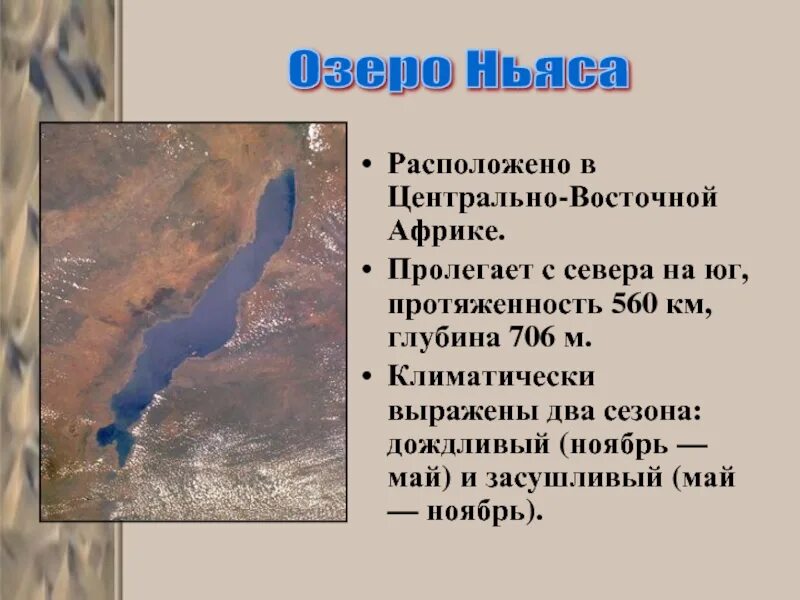 Озеро Ньяса

• Расположено в Центрально-Восточной Африке.
• Пролегает с севера на юг, протяженность 560 км, глубина 706 м.
• Климатически выражены два сезона: дождливый (ноябрь — май) и засушливый (май — ноябрь).